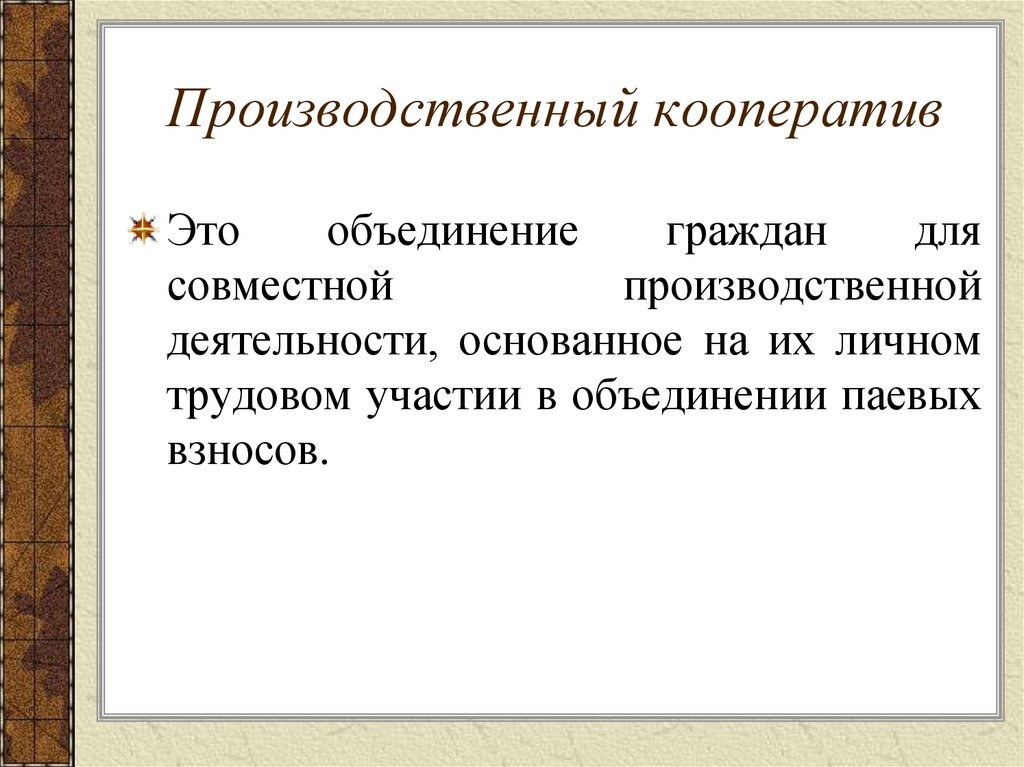 Производственный кооператив

Это объединение граждан для совместной производственной деятельности, основанное на их личном трудовом участии в объединении паевых взносов.